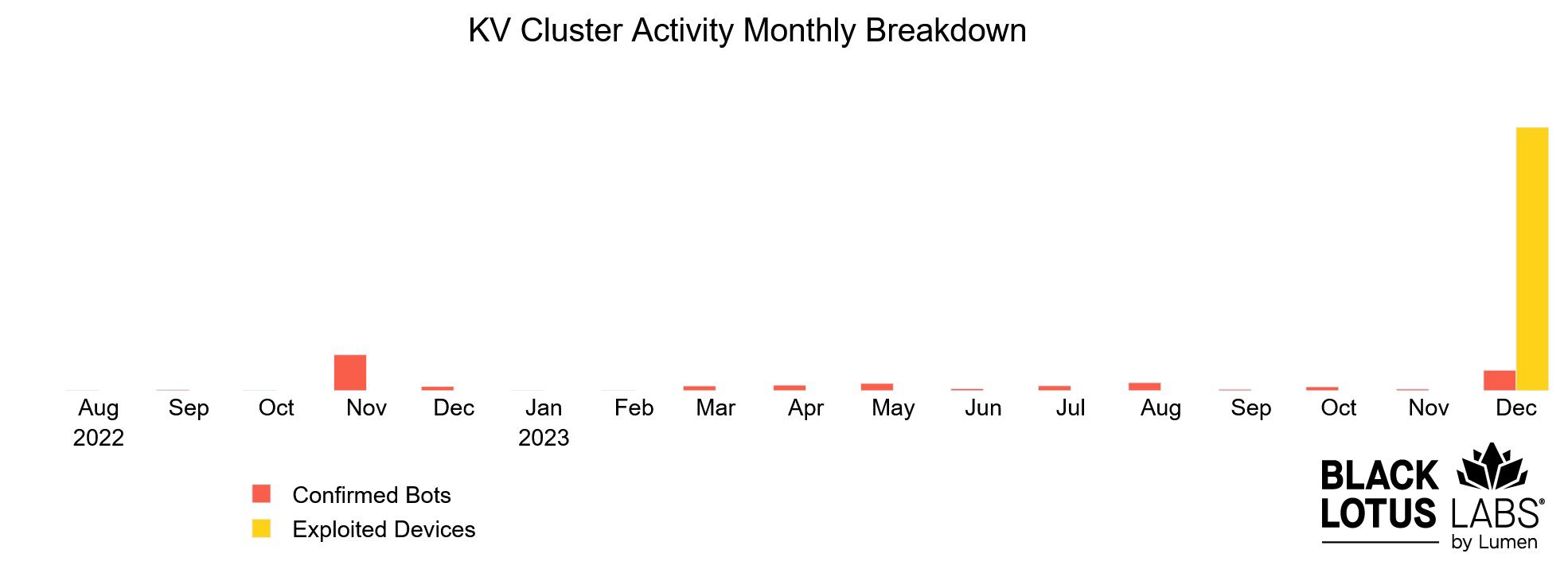 KV Cluster Activity Monthly Breakdown

Aug 2022
Sep
Oct
Nov
Dec
Jan 2023
Feb
Mar
Apr
May
Jun
Jul
Aug
Sep
Oct
Nov
Dec

Confirmed Bots
Exploited Devices

BLACK LOTUS LABS®
by Lumen